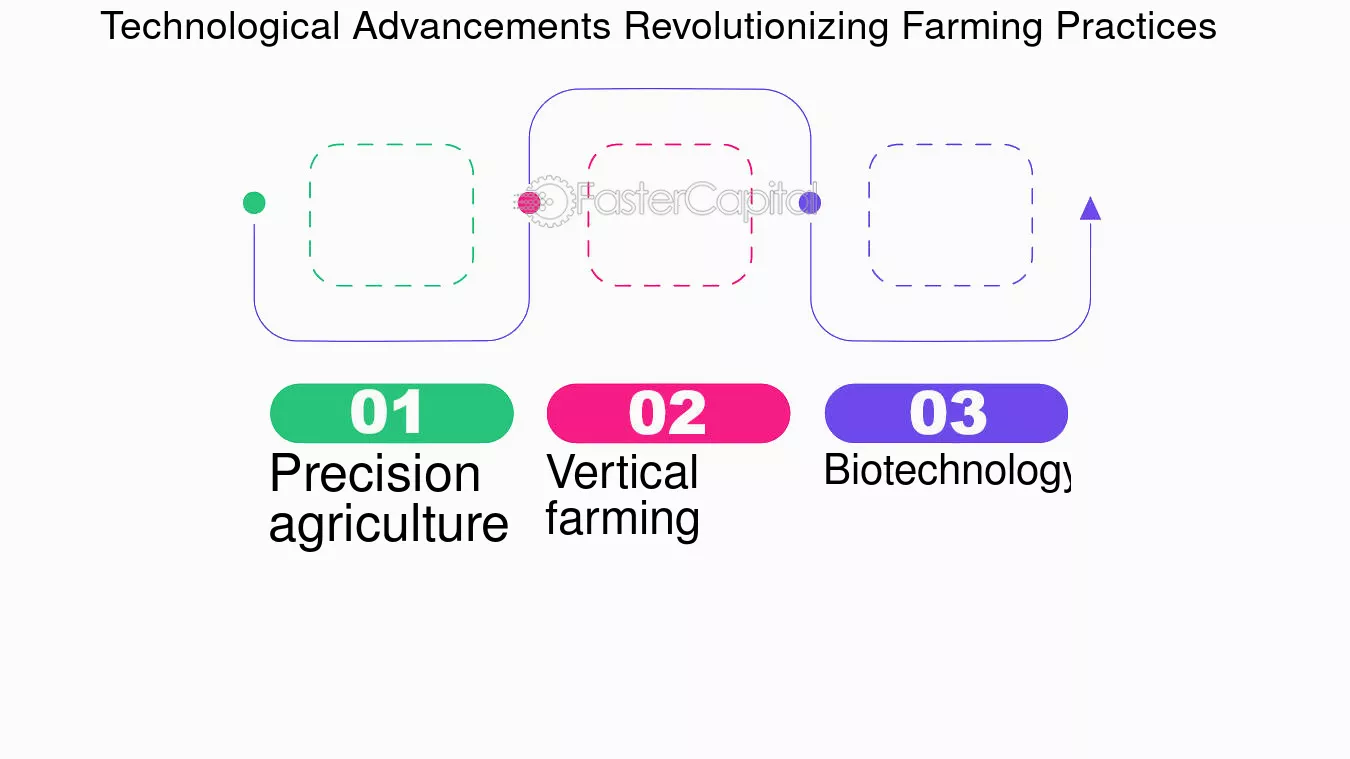 Technological Advancements Revolutionizing Farming Practices

FasterCapital

01
Precision agriculture

02
Vertical farming

03
Biotechnology